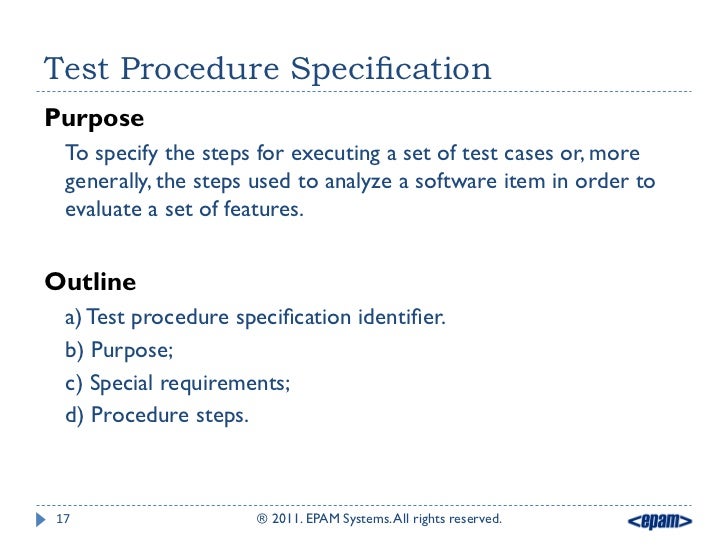 Test Procedure Specification

Purpose

To specify the steps for executing a set of test cases or, more generally, the steps used to analyze a software item in order to evaluate a set of features.

Outline

a) Test procedure specification identifier.

b) Purpose;

c) Special requirements;

d) Procedure steps.

17

® 2011. EPAM Systems. All rights reserved.

<epam>